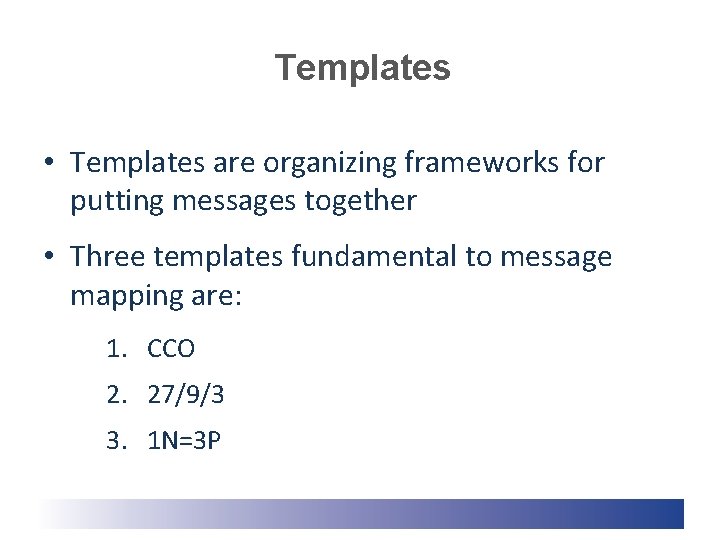 Templates

• Templates are organizing frameworks for putting messages together

• Three templates fundamental to message mapping are:

1. CCO
2. 27/9/3
3. 1N=3P